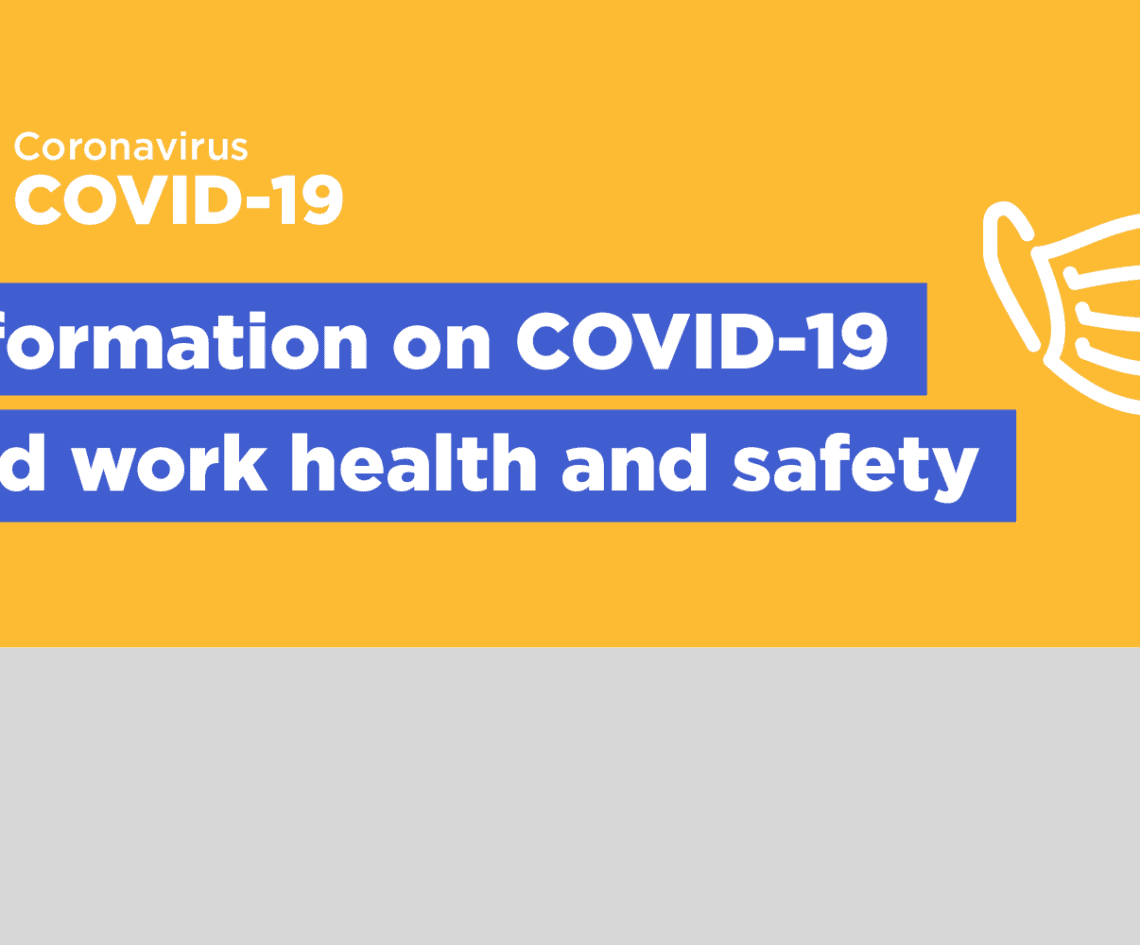 Coronavirus
COVID-19

formation on COVID-19
d work health and safety